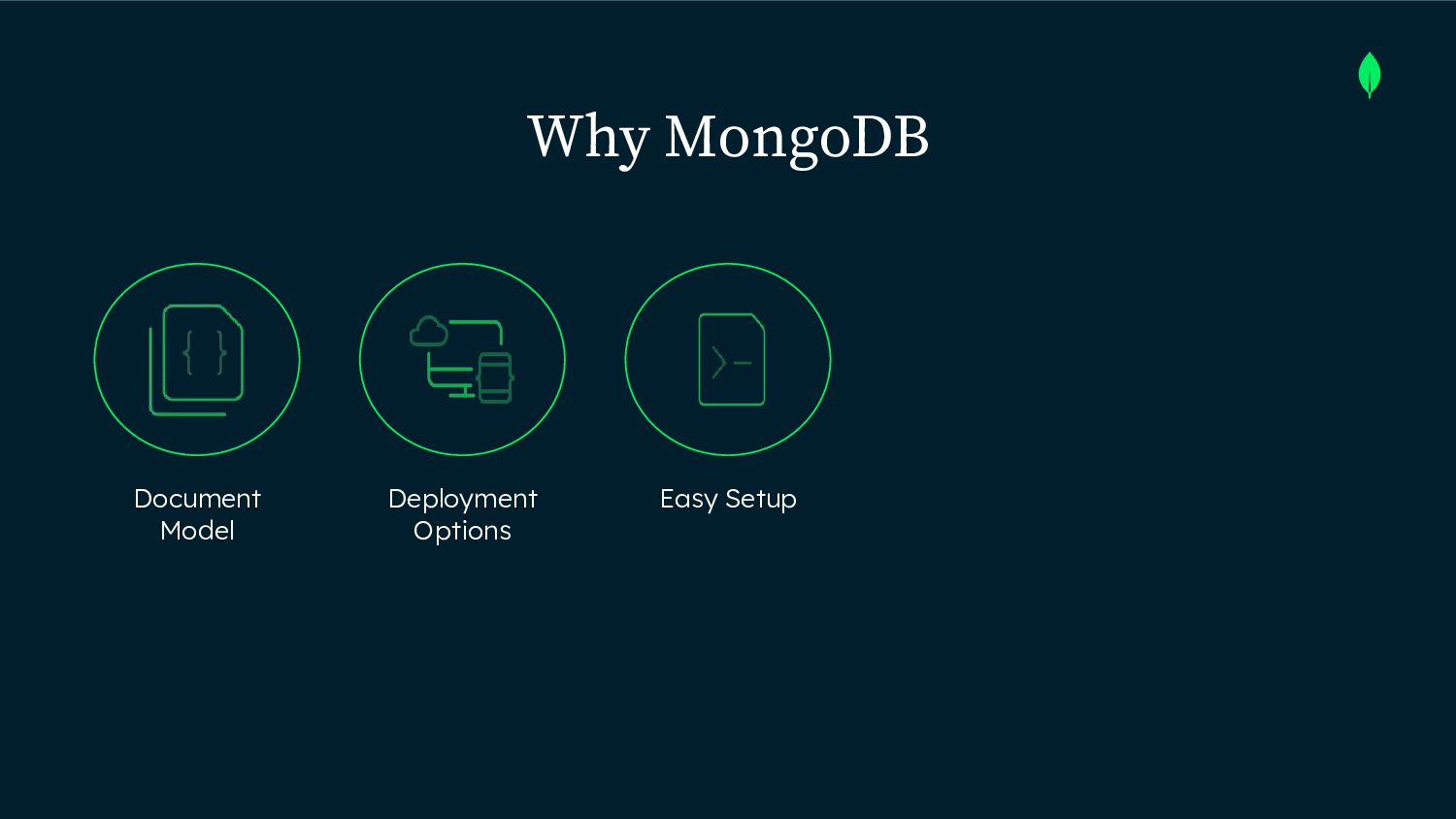 Why MongoDB

Document Model

Deployment Options

Easy Setup